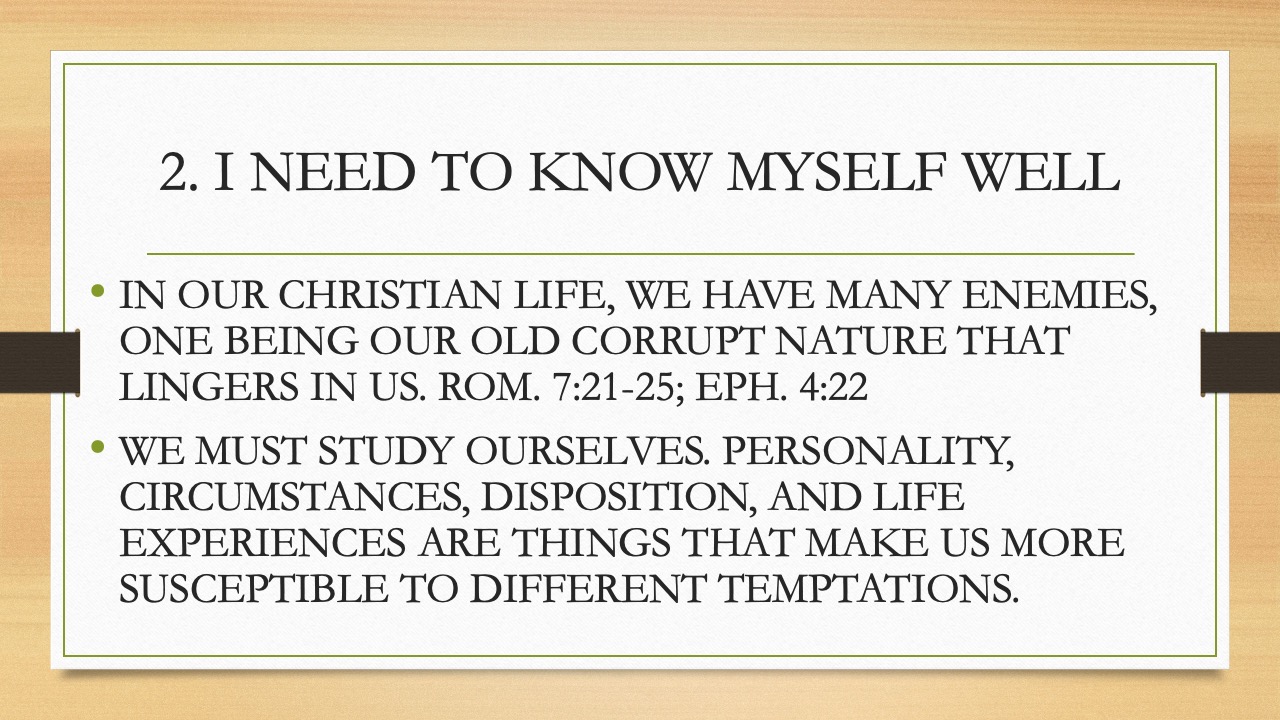 2. I NEED TO KNOW MYSELF WELL

• IN OUR CHRISTIAN LIFE, WE HAVE MANY ENEMIES, ONE BEING OUR OLD CORRUPT NATURE THAT LINGERS IN US. ROM. 7:21-25; EPH. 4:22

• WE MUST STUDY OURSELVES. PERSONALITY, CIRCUMSTANCES, DISPOSITION, AND LIFE EXPERIENCES ARE THINGS THAT MAKE US MORE SUSCEPTIBLE TO DIFFERENT TEMPTATIONS.